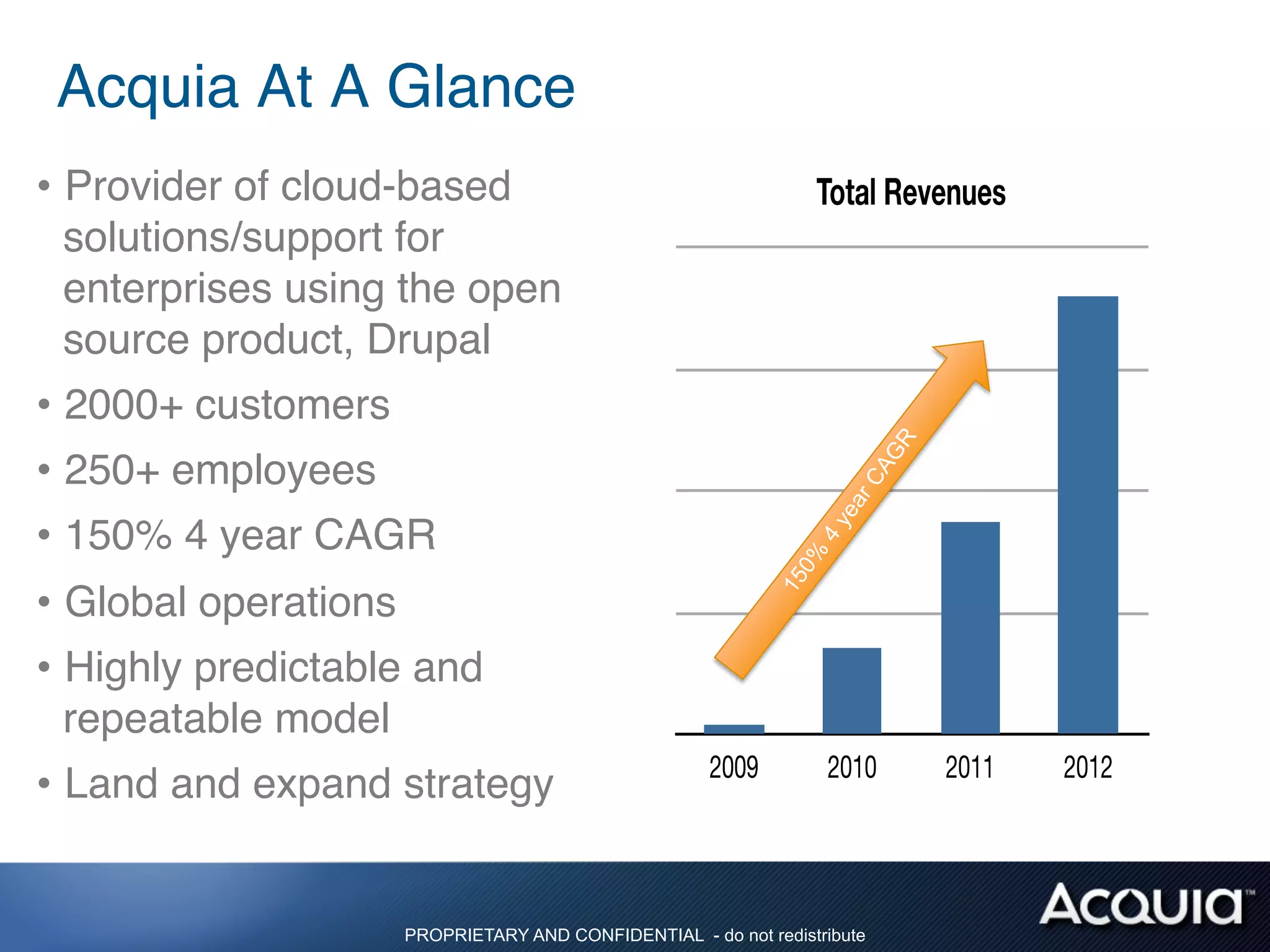 Acquia At A Glance

• Provider of cloud-based solutions/support for enterprises using the open source product, Drupal
• 2000+ customers
• 250+ employees
• 150% 4 year CAGR
• Global operations
• Highly predictable and repeatable model
• Land and expand strategy

Total Revenues

150% 4 year CAGR

2009 2010 2011 2012

PROPRIETARY AND CONFIDENTIAL - do not redistribute

ACQUIA™